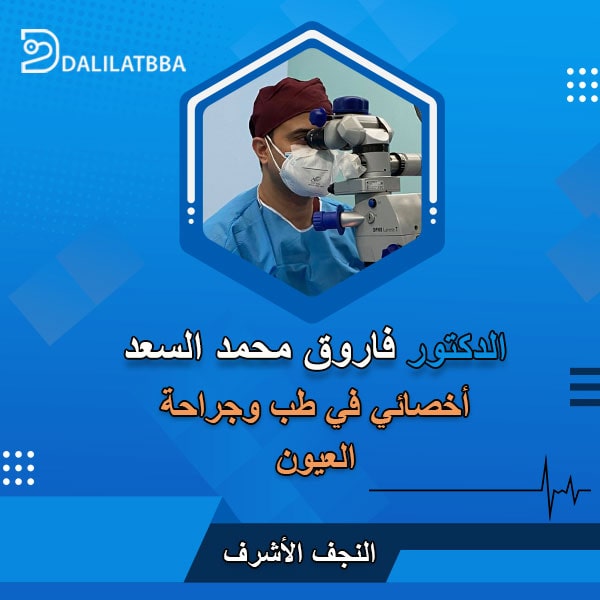 DALILATBBA

الدكتور فاروق محمد السعد

أخصائي في طب وجراحة العيون

النجف الأشرف